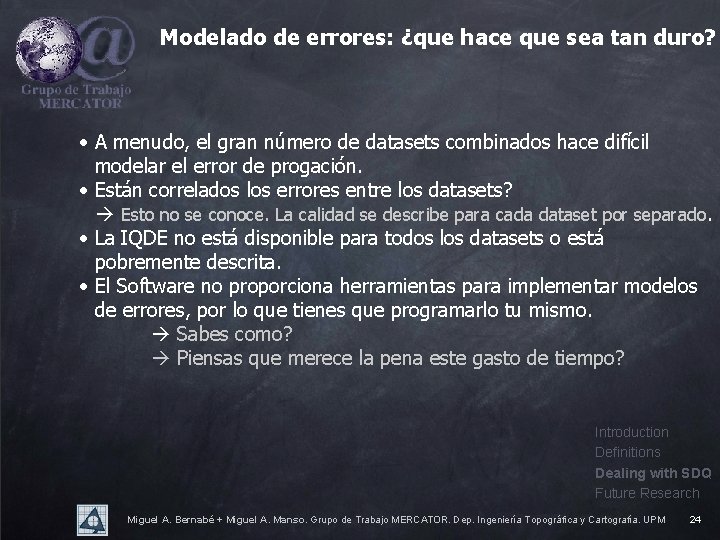 Grupo de Trabajo MERCATOR

Modelado de errores: ¿que hace que sea tan duro?

• A menudo, el gran número de datasets combinados hace difícil modelar el error de progación.
• Están correlados los errores entre los datasets?
→ Esto no se conoce. La calidad se describe para cada dataset por separado.
• La IQDE no está disponible para todos los datasets o está pobremente descrita.
• El Software no proporciona herramientas para implementar modelos de errores, por lo que tienes que programarlo tu mismo.
→ Sabes como?
→ Piensas que merece la pena este gasto de tiempo?

Introduction
Definitions
Dealing with SDQ
Future Research

Miguel A. Bernabé + Miguel A. Manso. Grupo de Trabajo MERCATOR. Dep. Ingeniería Topográfica y Cartografía. UPM 24